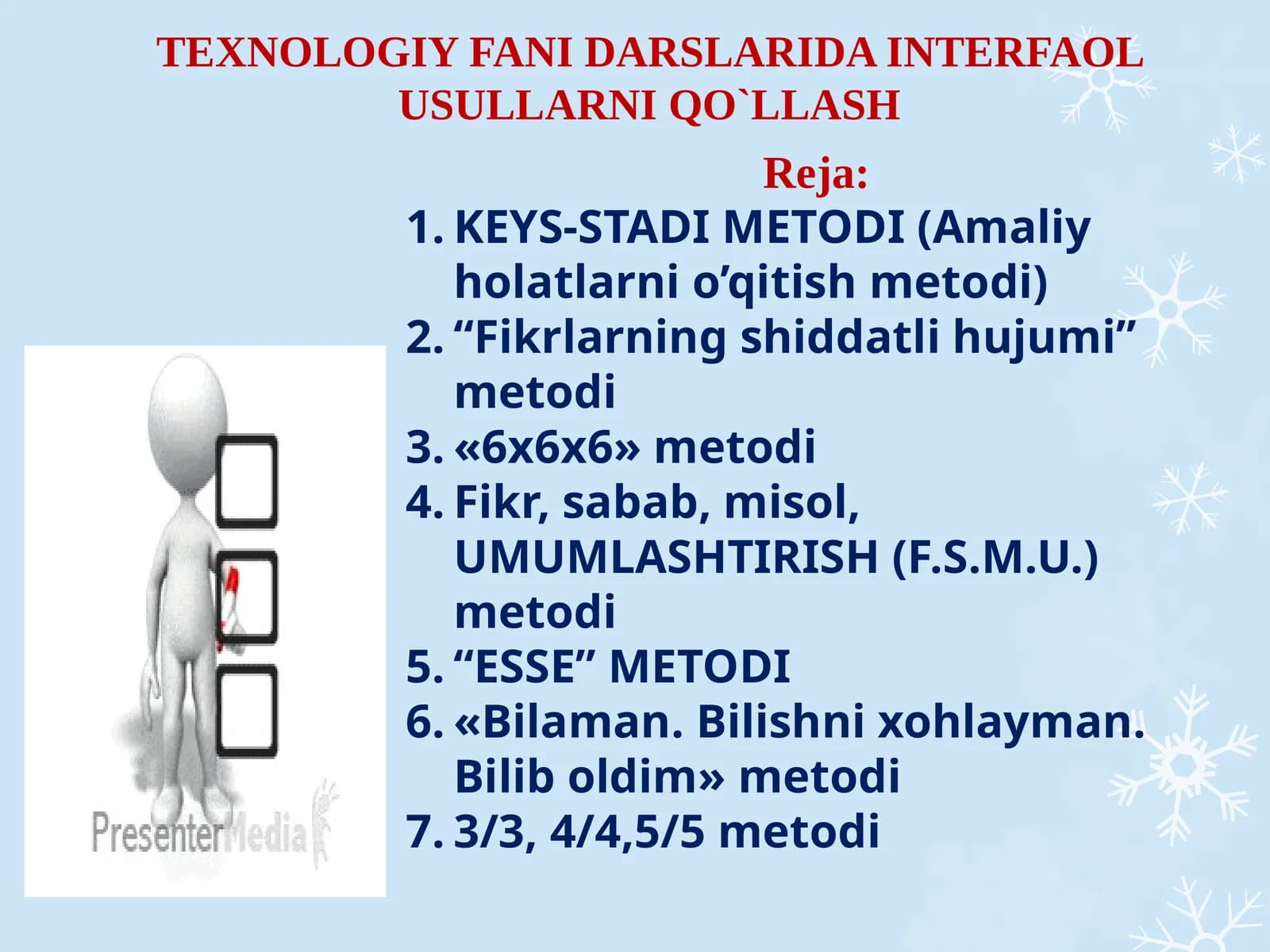 TEXNOLOGIY FANI DARSLARIDA INTERFAOL USULLARNI QO`LLASH

Reja:

1. KEYS-STADI METODI (Amaliy holatlarni o’qitish metodi)
2. “Fikrlarning shiddatli hujumi” metodi
3. «6x6x6» metodi
4. Fikr, sabab, misol, UMUMLASHTIRISH (F.S.M.U.) metodi
5. “ESSE” METODI
6. «Bilaman. Bilishni xohlayman. Bilib oldim» metodi
7. 3/3, 4/4,5/5 metodi

PresenterMedia